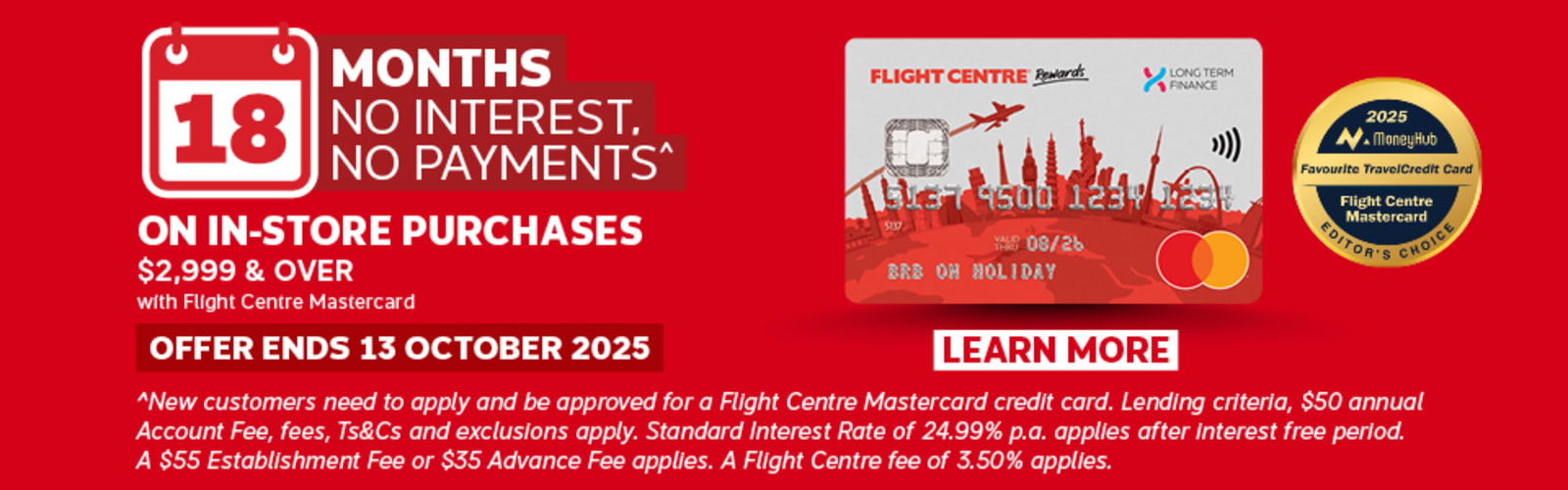 18 MONTHS NO INTEREST, NO PAYMENTS^

ON IN-STORE PURCHASES
$2,999 & OVER
with Flight Centre Mastercard

OFFER ENDS 13 OCTOBER 2025

FLIGHT CENTRE Rewards
LONG TERM FINANCE
5137 9500 1234 1234
5137
VALID THRU 08/26
BRB ON HOLIDAY

2025
MoneyHub
Favourite TravelCredit Card
Flight Centre Mastercard
EDITOR'S CHOICE

LEARN MORE

^New customers need to apply and be approved for a Flight Centre Mastercard credit card. Lending criteria, $50 annual Account Fee, fees, Ts&Cs and exclusions apply. Standard Interest Rate of 24.99% p.a. applies after interest free period. A $55 Establishment Fee or $35 Advance Fee applies. A Flight Centre fee of 3.50% applies.